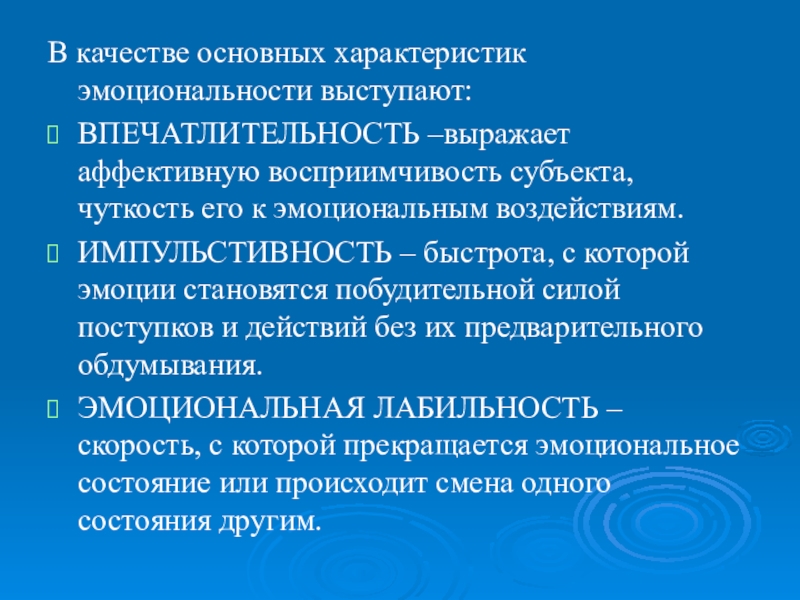 В качестве основных характеристик эмоциональности выступают:

ВПЕЧАТЛИТЕЛЬНОСТЬ –выражает аффективную восприимчивость субъекта, чуткость его к эмоциональным воздействиям.

ИМПУЛЬСТИВНОСТЬ – быстрота, с которой эмоции становятся побудительной силой поступков и действий без их предварительного обдумывания.

ЭМОЦИОНАЛЬНАЯ ЛАБИЛЬНОСТЬ – скорость, с которой прекращается эмоциональное состояние или происходит смена одного состояния другим.